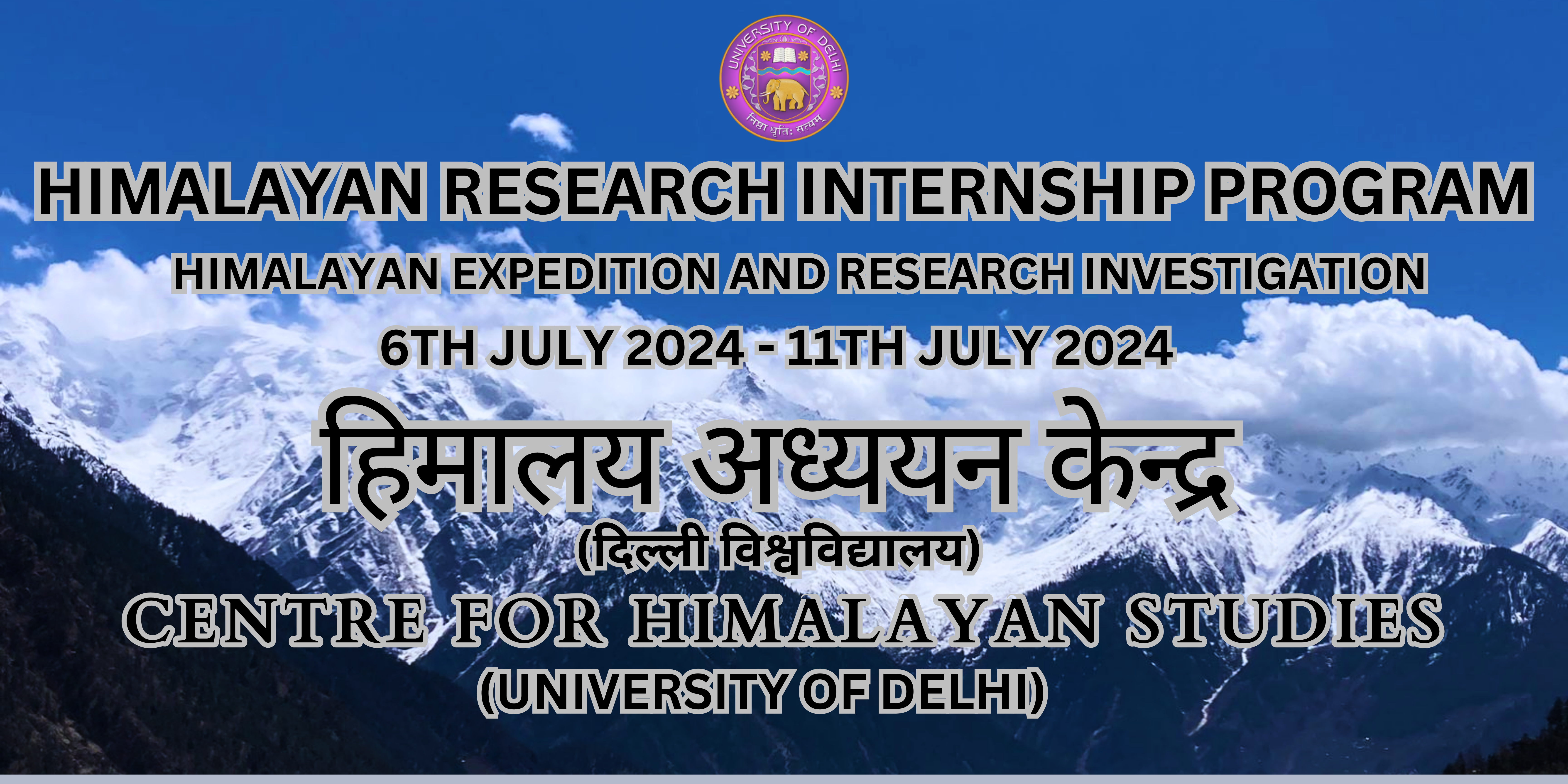 UNIVERSITY OF DELHI
निष्ठा धृतिः सत्यम्

HIMALAYAN RESEARCH INTERNSHIP PROGRAM

HIMALAYAN EXPEDITION AND RESEARCH INVESTIGATION

6TH JULY 2024 - 11TH JULY 2024

हिमालय अध्ययन केन्द्र
(दिल्ली विश्वविद्यालय)

CENTRE FOR HIMALAYAN STUDIES
(UNIVERSITY OF DELHI)